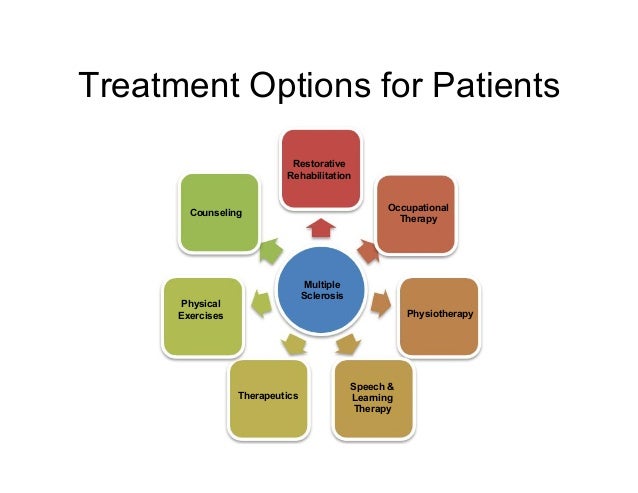 Treatment Options for Patients

Multiple Sclerosis

Restorative Rehabilitation

Occupational Therapy

Physiotherapy

Speech & Learning Therapy

Therapeutics

Physical Exercises

Counseling